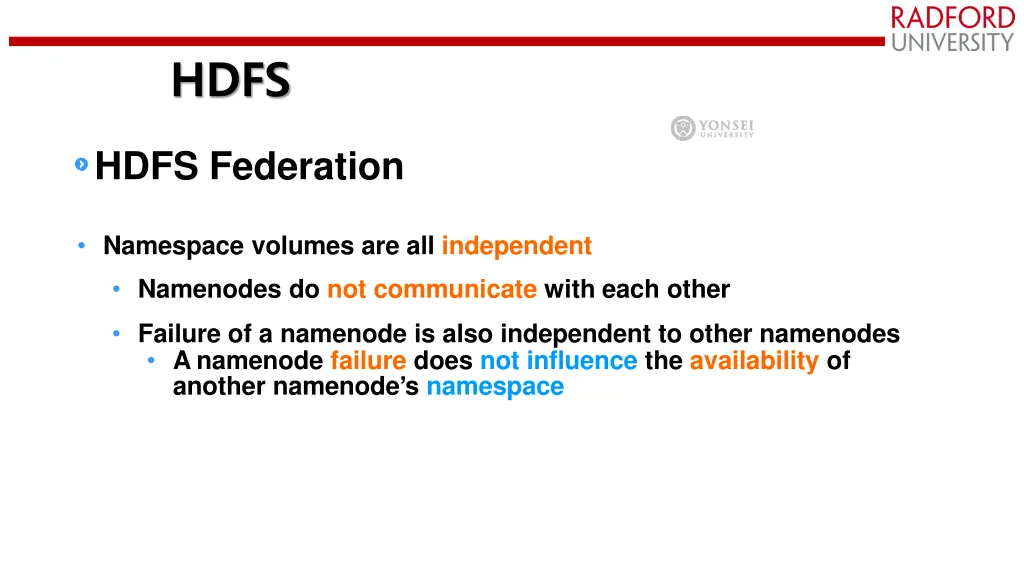 RADFORD UNIVERSITY

HDFS

YONSEI UNIVERSITY

HDFS Federation

• Namespace volumes are all independent
• Namenodes do not communicate with each other
• Failure of a namenode is also independent to other namenodes
• A namenode failure does not influence the availability of another namenode's namespace